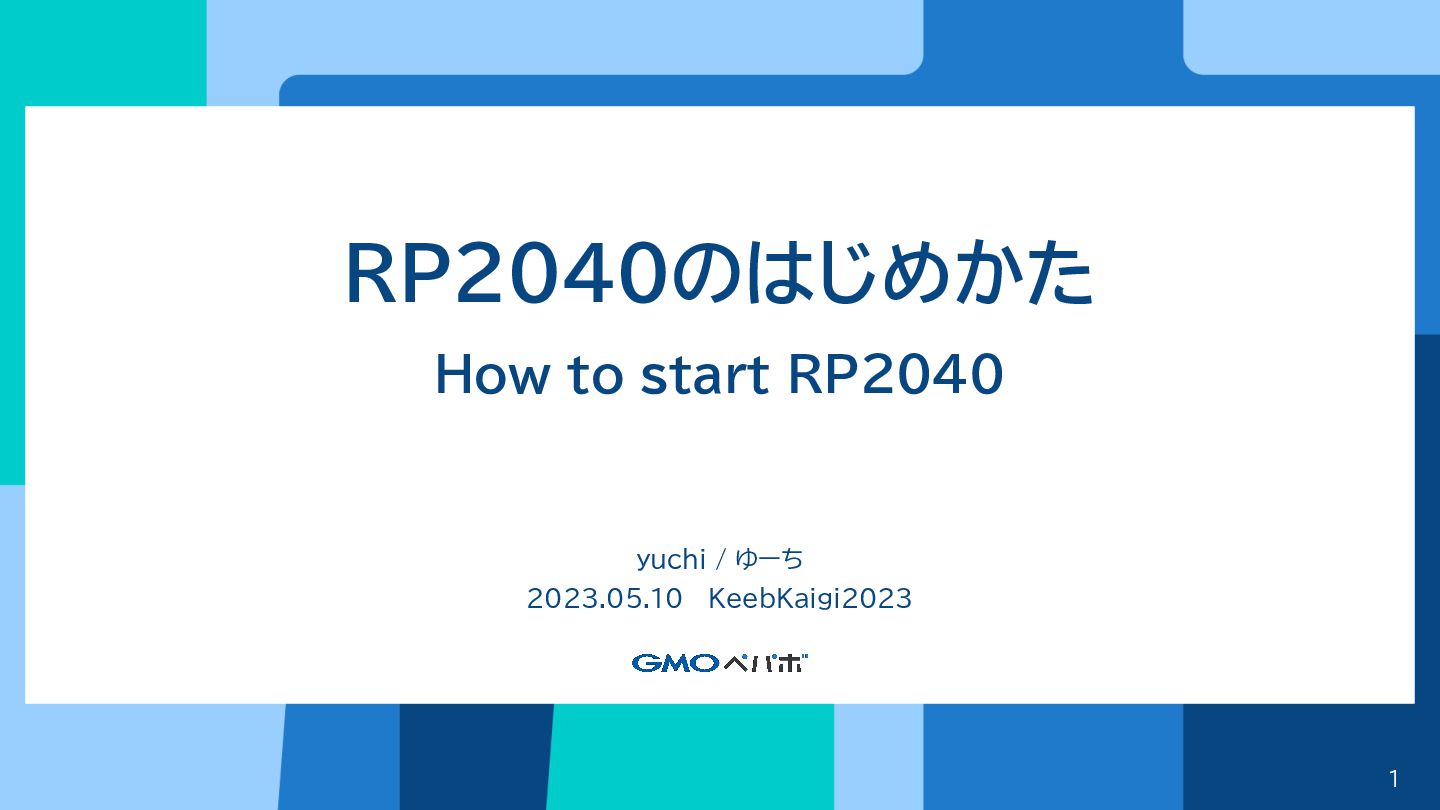 RP2040のはじめかた

How to start RP2040

yuchi / ゆーち
2023.05.10 KeebKaigi2023

GMOペパボ

1